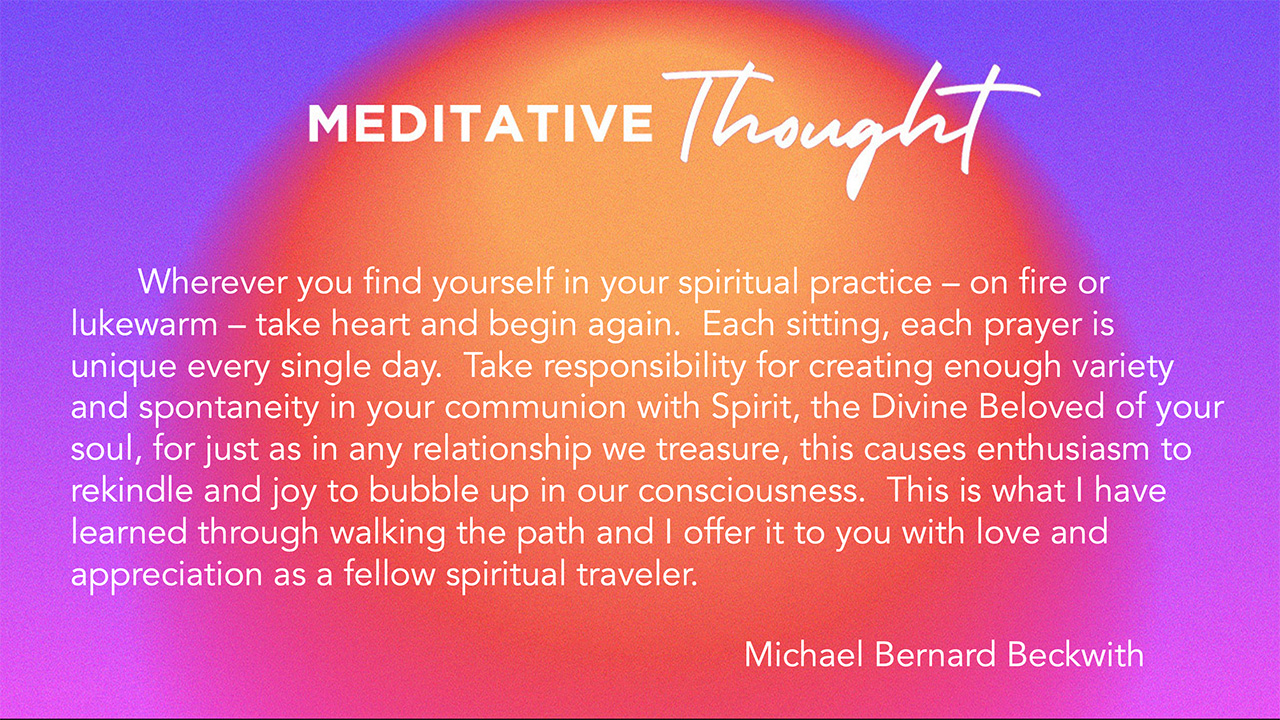 MEDITATIVE Thought

Wherever you find yourself in your spiritual practice – on fire or lukewarm – take heart and begin again. Each sitting, each prayer is unique every single day. Take responsibility for creating enough variety and spontaneity in your communion with Spirit, the Divine Beloved of your soul, for just as in any relationship we treasure, this causes enthusiasm to rekindle and joy to bubble up in our consciousness. This is what I have learned through walking the path and I offer it to you with love and appreciation as a fellow spiritual traveler.

Michael Bernard Beckwith